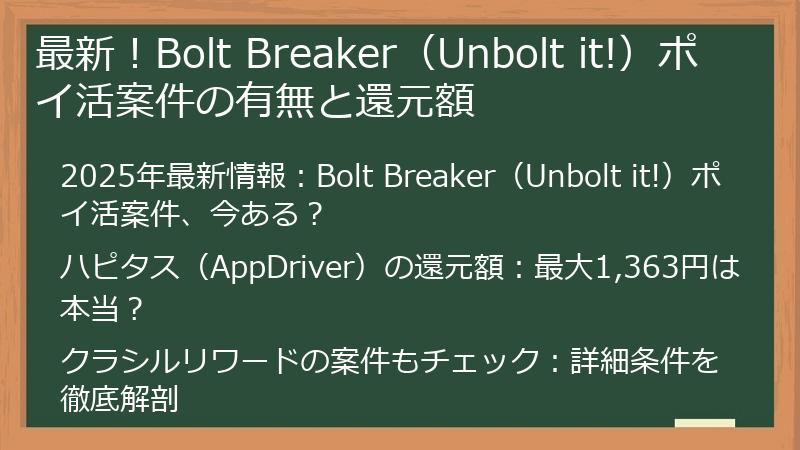 最新！Bolt Breaker（Unbolt it!）ポイ活案件の有無と還元額

2025年最新情報：Bolt Breaker（Unbolt it!）ポイ活案件、今ある？

ハピタス（AppDriver）の還元額：最大1,363円は本当？

クラシルリワードの案件もチェック：詳細条件を徹底解剖